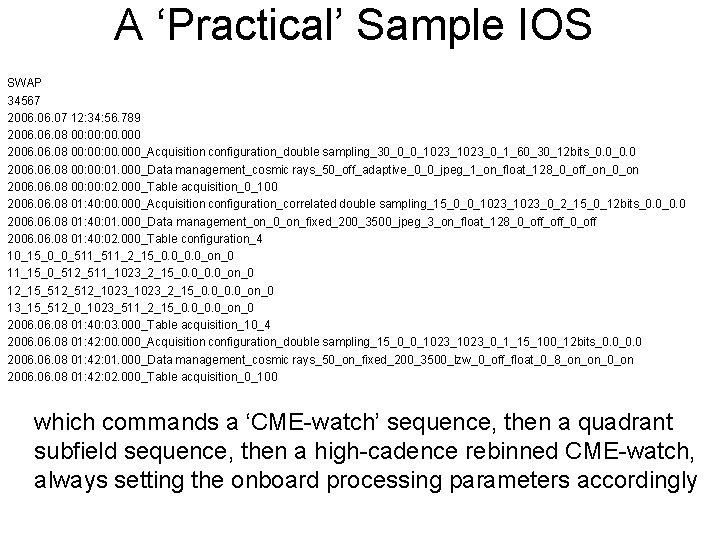 A ‘Practical’ Sample IOS

SWAP
34567
2006.06.07 12:34:56.789
2006.06.08 00:00:00.000
2006.06.08 00:00:00.000_Acquisition configuration_double sampling_30_0_0_1023_1023_0_1_60_30_12bits_0.0_0.0
2006.06.08 00:00:01.000_Data management_cosmic rays_50_off_adaptive_0_0_jpeg_1_on_float_128_0_off_on_0_on
2006.06.08 00:00:02.000_Table acquisition_0_100
2006.06.08 01:40:00.000_Acquisition configuration_correlated double sampling_15_0_0_1023_1023_0_2_15_0_12bits_0.0_0.0
2006.06.08 01:40:01.000_Data management_on_0_on_fixed_200_3500_jpeg_3_on_float_128_0_off_off_0_off
2006.06.08 01:40:02.000_Table configuration_4
10_15_0_0_511_511_2_15_0.0_0.0_on_0
11_15_0_512_511_1023_2_15_0.0_0.0_on_0
12_15_512_512_1023_1023_2_15_0.0_0.0_on_0
13_15_512_0_1023_511_2_15_0.0_0.0_on_0
2006.06.08 01:40:03.000_Table acquisition_10_4
2006.06.08 01:42:00.000_Acquisition configuration_double sampling_15_0_0_1023_1023_0_1_15_100_12bits_0.0_0.0
2006.06.08 01:42:01.000_Data management_cosmic rays_50_on_fixed_200_3500_lzw_0_off_float_0_8_on_on_0_on
2006.06.08 01:42:02.000_Table acquisition_0_100

which commands a ‘CME-watch’ sequence, then a quadrant subfield sequence, then a high-cadence rebinned CME-watch, always setting the onboard processing parameters accordingly